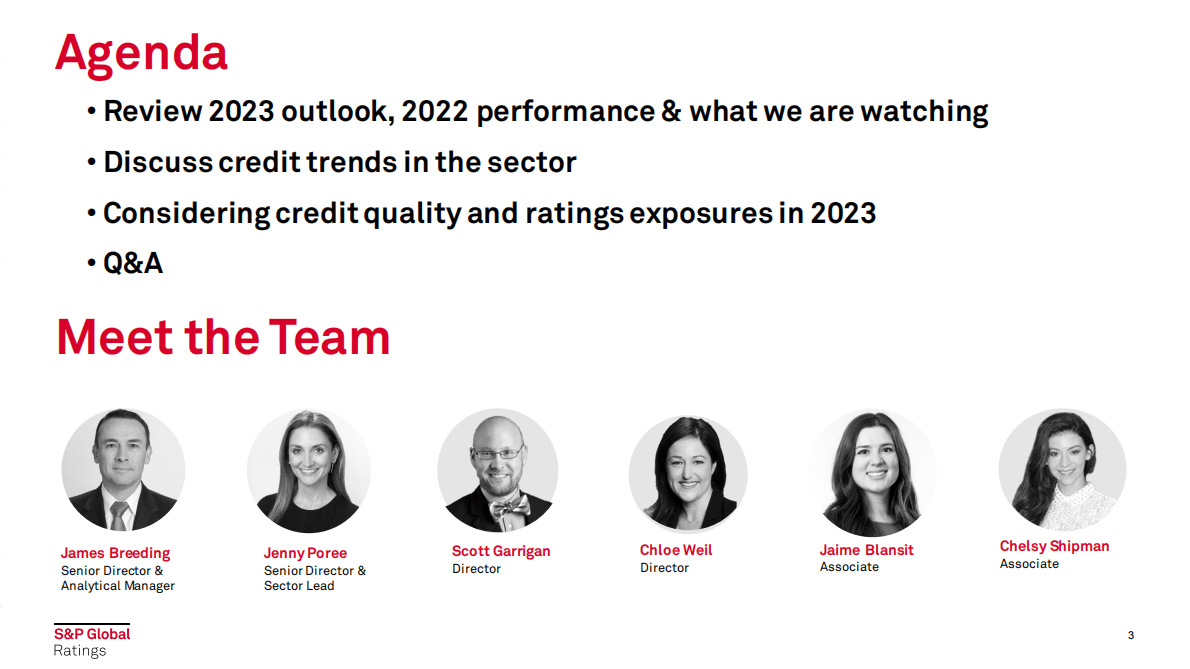 Agenda

• Review 2023 outlook, 2022 performance & what we are watching

• Discuss credit trends in the sector

• Considering credit quality and ratings exposures in 2023

• Q&A

Meet the Team

James Breeding
Senior Director & Analytical Manager

Jenny Poree
Senior Director & Sector Lead

Scott Garrigan
Director

Chloe Weil
Director

Jaime Blansit
Associate

Chelsy Shipman
Associate

S&P Global
Ratings

3